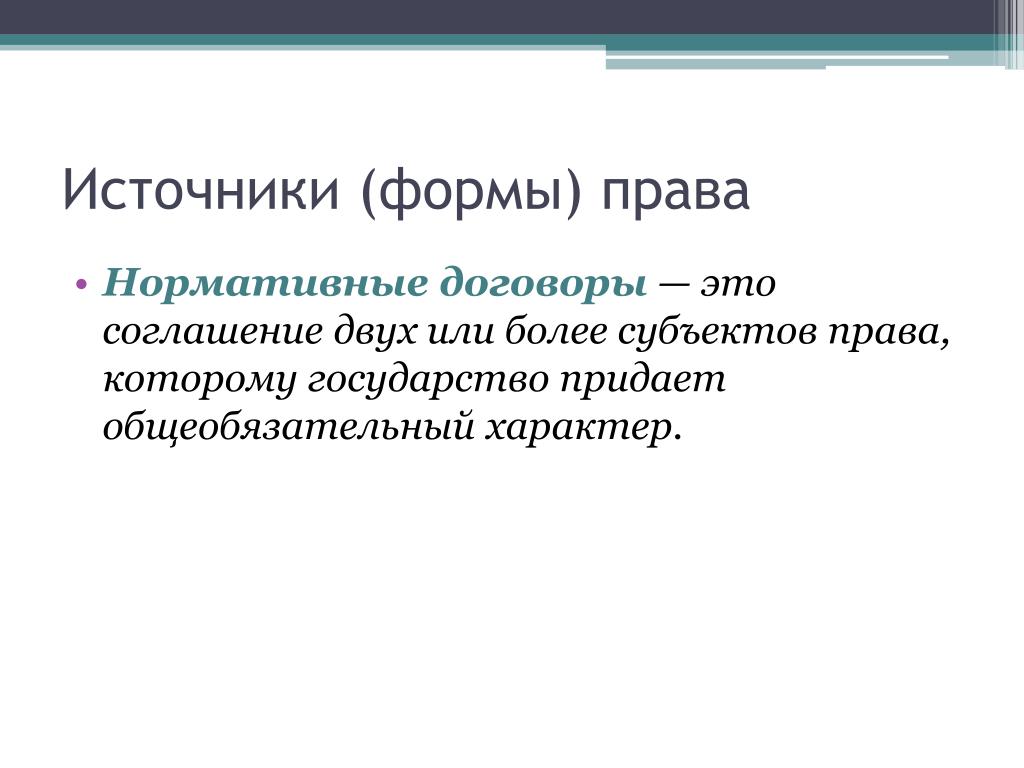 Источники (формы) права

• Нормативные договоры — это соглашение двух или более субъектов права, которому государство придает общеобязательный характер.